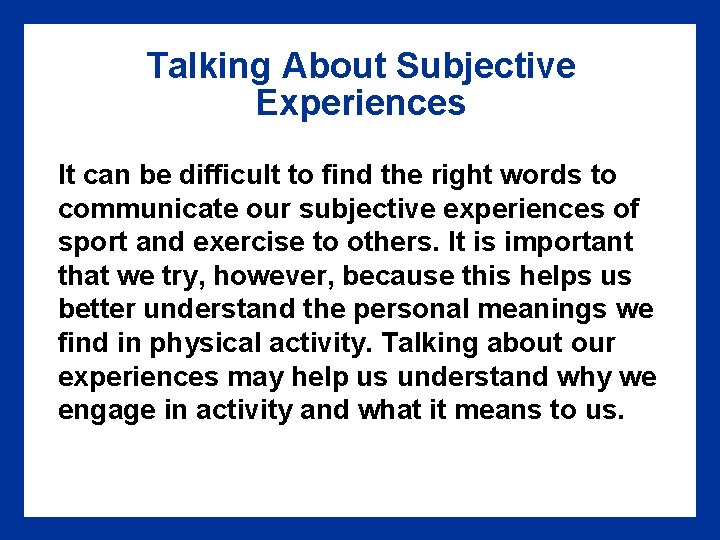 Talking About Subjective Experiences

It can be difficult to find the right words to communicate our subjective experiences of sport and exercise to others. It is important that we try, however, because this helps us better understand the personal meanings we find in physical activity. Talking about our experiences may help us understand why we engage in activity and what it means to us.